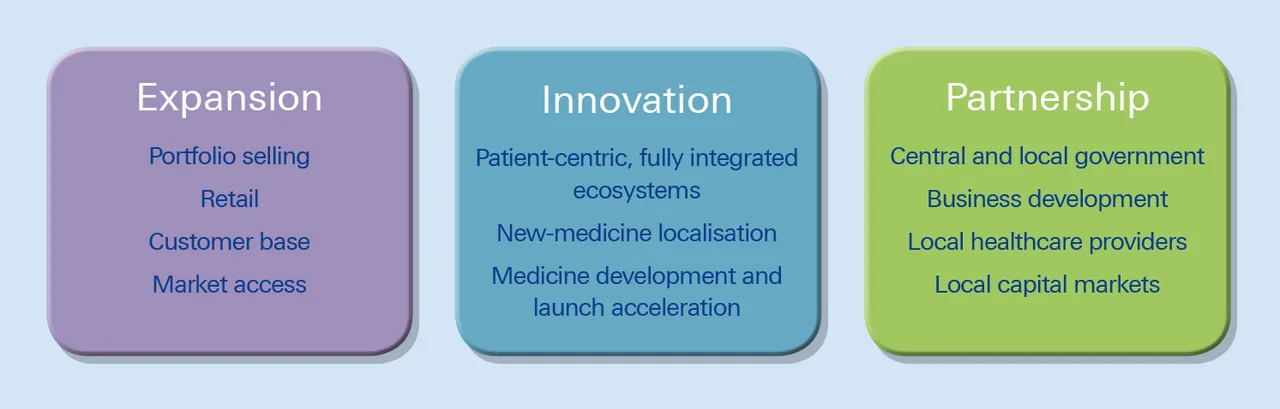 Expansion

Portfolio selling

Retail

Customer base

Market access

Innovation

Patient-centric, fully integrated ecosystems

New-medicine localisation

Medicine development and launch acceleration

Partnership

Central and local government

Business development

Local healthcare providers

Local capital markets